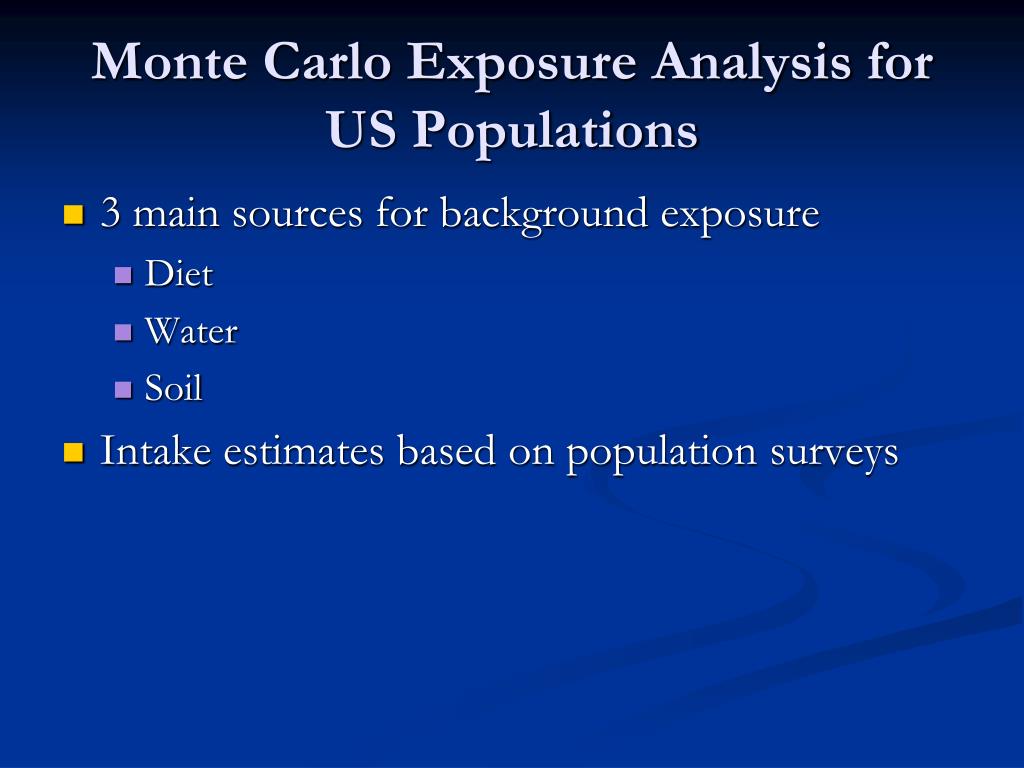 Monte Carlo Exposure Analysis for US Populations

3 main sources for background exposure
Diet
Water
Soil

Intake estimates based on population surveys